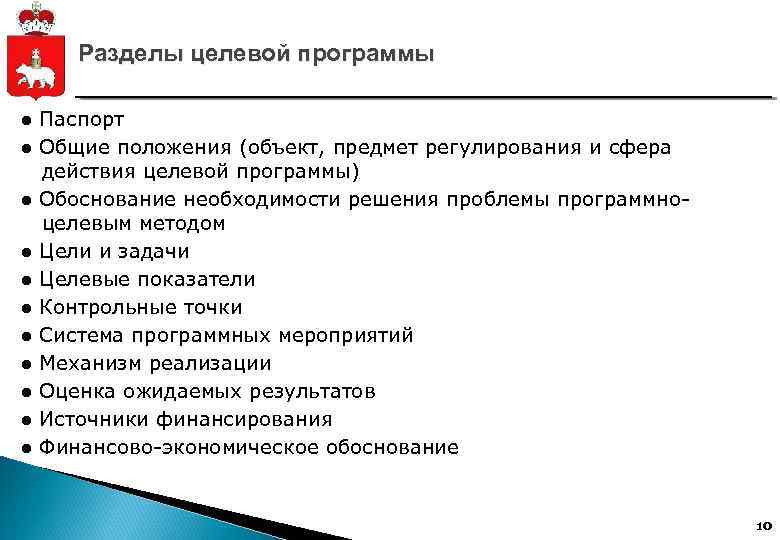 Разделы целевой программы

● Паспорт
● Общие положения (объект, предмет регулирования и сфера действия целевой программы)
● Обоснование необходимости решения проблемы программно-целевым методом
● Цели и задачи
● Целевые показатели
● Контрольные точки
● Система программных мероприятий
● Механизм реализации
● Оценка ожидаемых результатов
● Источники финансирования
● Финансово-экономическое обоснование

10